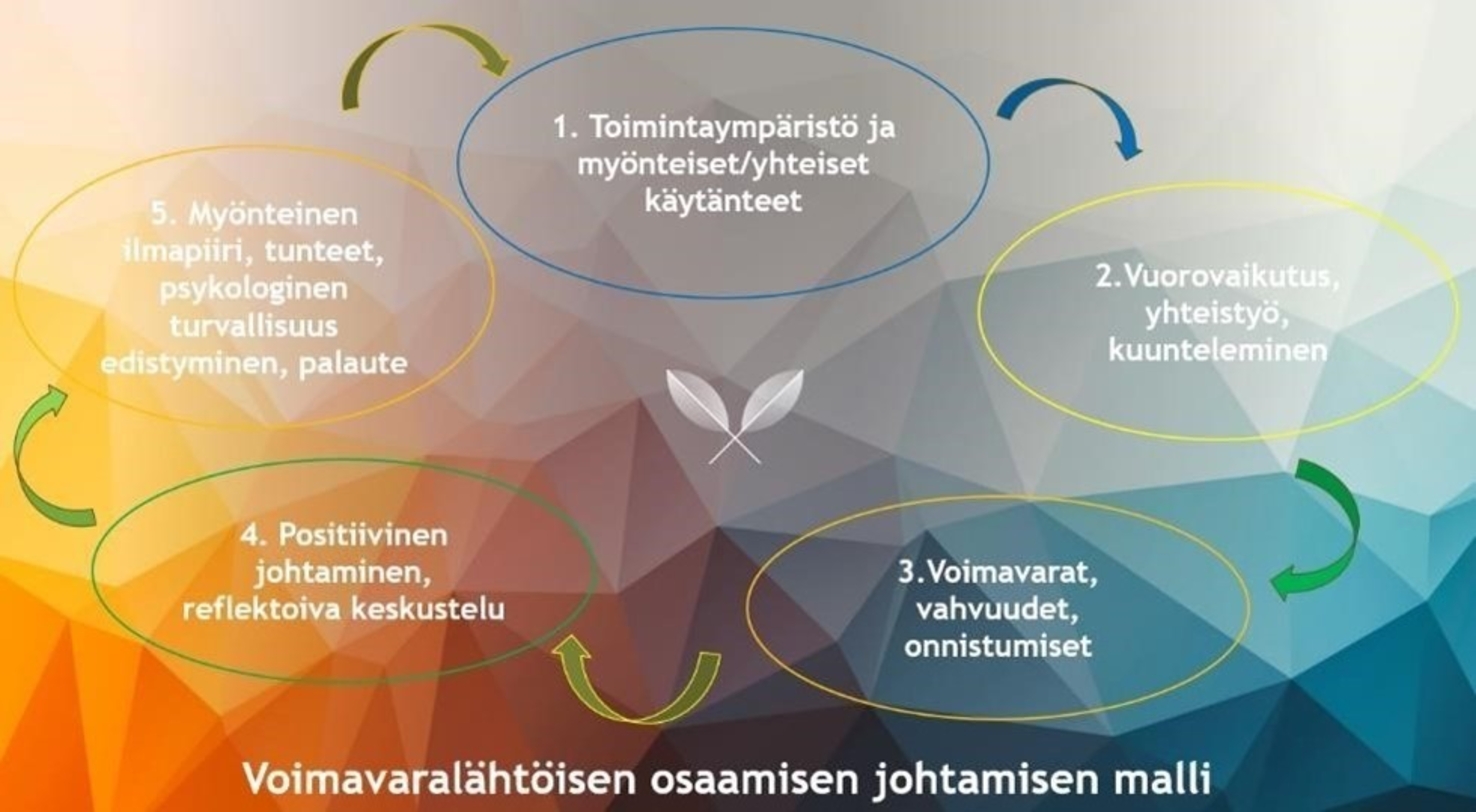 1. Toimintaympäristö ja myönteiset/yhteiset käytänteet

2.Vuorovaikutus, yhteistyö, kuunteleminen

3.Voimavarat, vahvuudet, onnistumiset

4. Positiivinen johtaminen, reflektoiva keskustelu

5. Myönteinen ilmapiiri, tunteet, psykologinen turvallisuus edistyminen, palaute

Voimavaralähtöisen osaamisen johtamisen malli